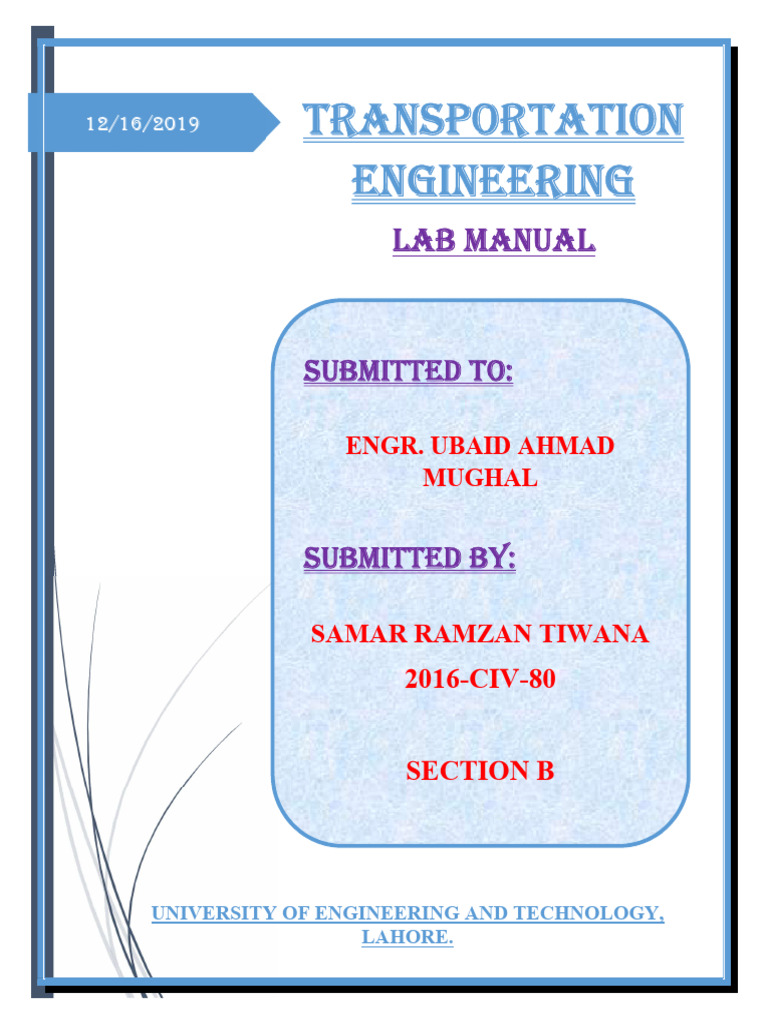 12/16/2019

TRANSPORTATION ENGINEERING

LAB MANUAL

SUBMITTED TO:

ENGR. UBAID AHMAD MUGHAL

SUBMITTED BY:

SAMAR RAMZAN TIWANA

2016-CIV-80

SECTION B

UNIVERSITY OF ENGINEERING AND TECHNOLOGY, LAHORE.